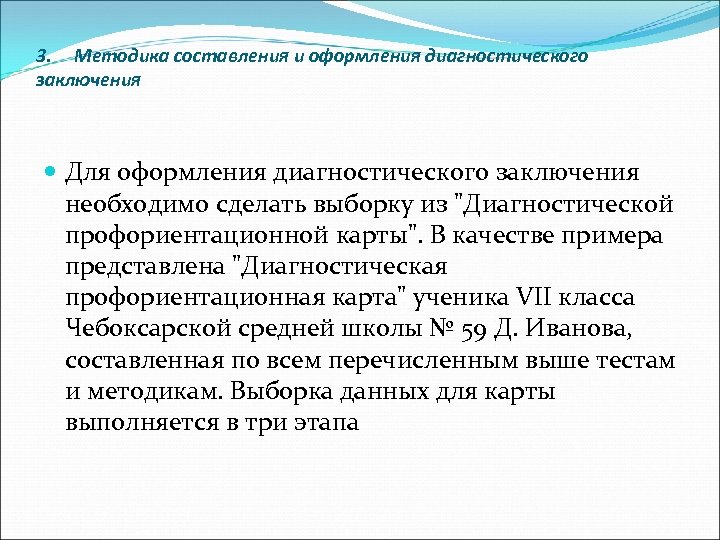 3. Методика составления и оформления диагностического заключения

Для оформления диагностического заключения необходимо сделать выборку из "Диагностической профориентационной карты". В качестве примера представлена "Диагностическая профориентационная карта" ученика VII класса Чебоксарской средней школы № 59 Д. Иванова, составленная по всем перечисленным выше тестам и методикам. Выборка данных для карты выполняется в три этапа